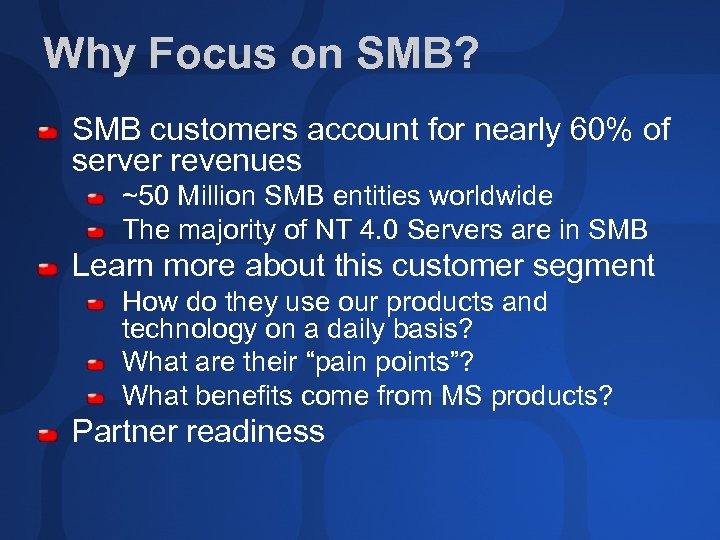 Why Focus on SMB?

SMB customers account for nearly 60% of server revenues

~50 Million SMB entities worldwide

The majority of NT 4.0 Servers are in SMB

Learn more about this customer segment

How do they use our products and technology on a daily basis?

What are their “pain points”?

What benefits come from MS products?

Partner readiness